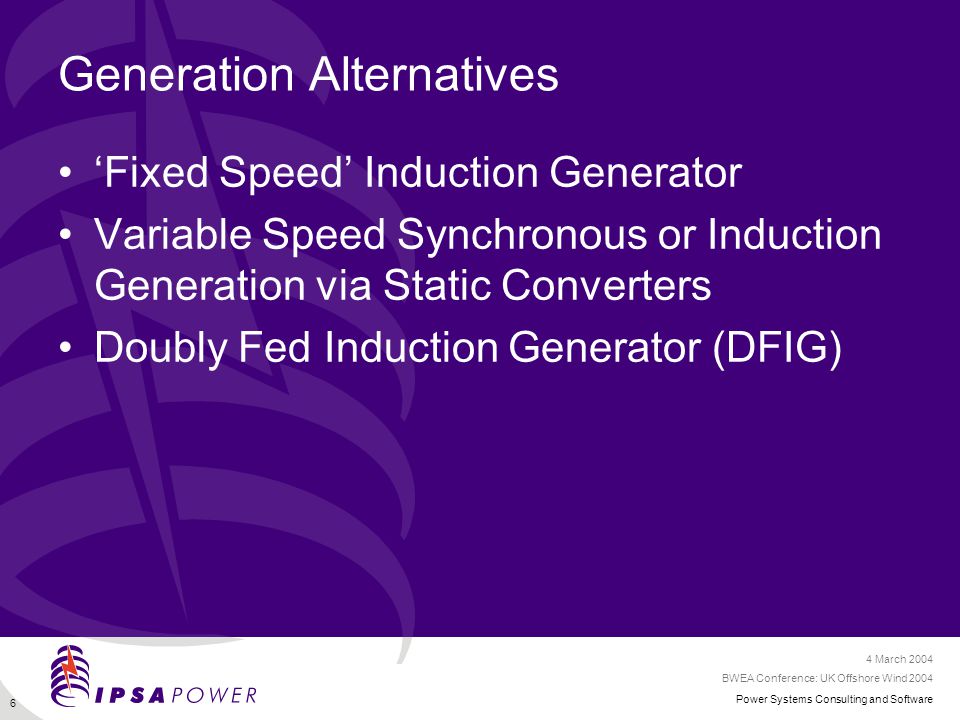 Generation Alternatives

• ‘Fixed Speed’ Induction Generator

• Variable Speed Synchronous or Induction Generation via Static Converters

• Doubly Fed Induction Generator (DFIG)

6

IPSA POWER

4 March 2004

BWEA Conference: UK Offshore Wind 2004

Power Systems Consulting and Software